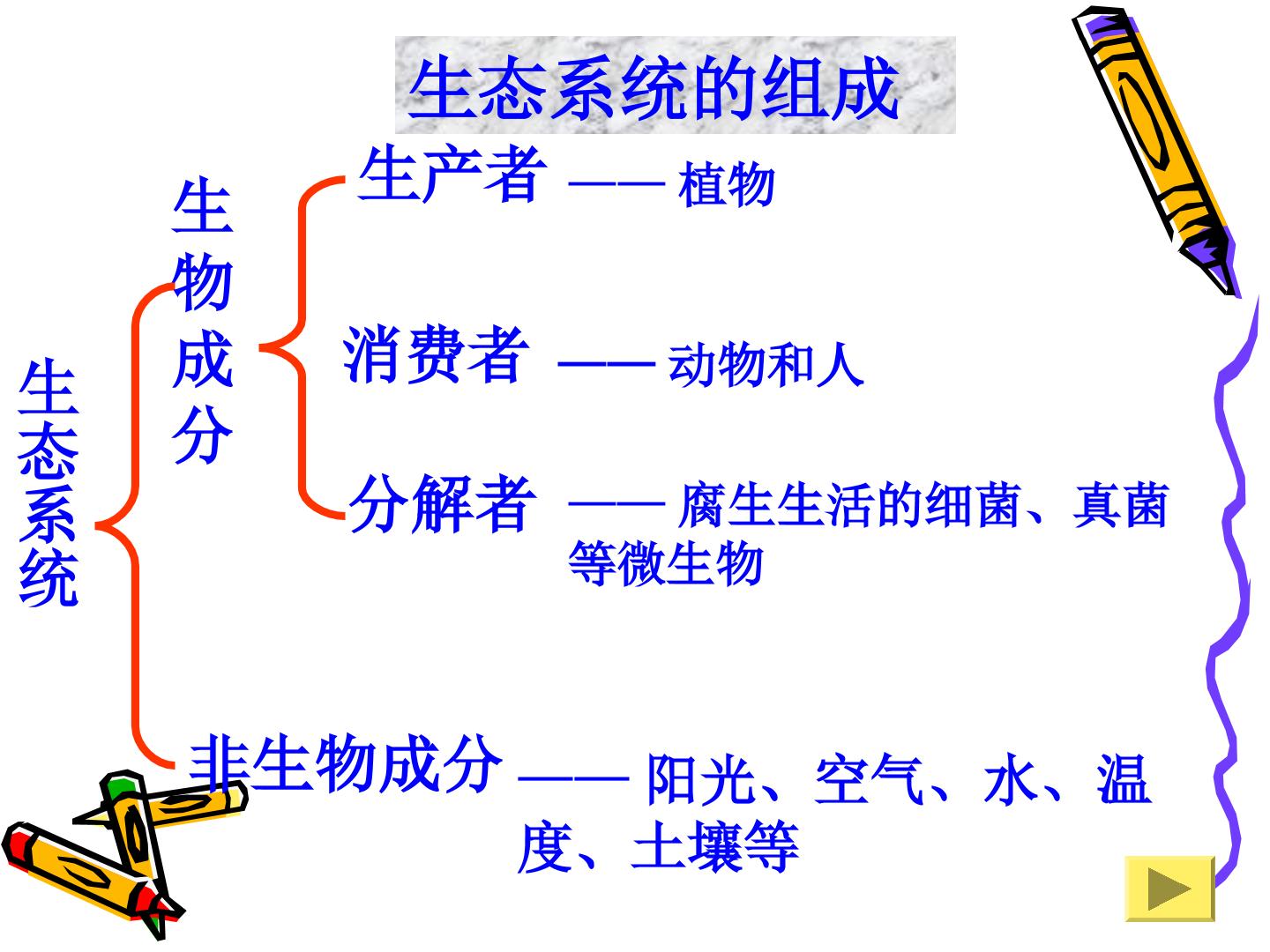 生态系统的组成

生态系统

生物成分

生产者 —— 植物

消费者 —— 动物和人

分解者 —— 腐生生活的细菌、真菌等微生物

非生物成分 —— 阳光、空气、水、温度、土壤等